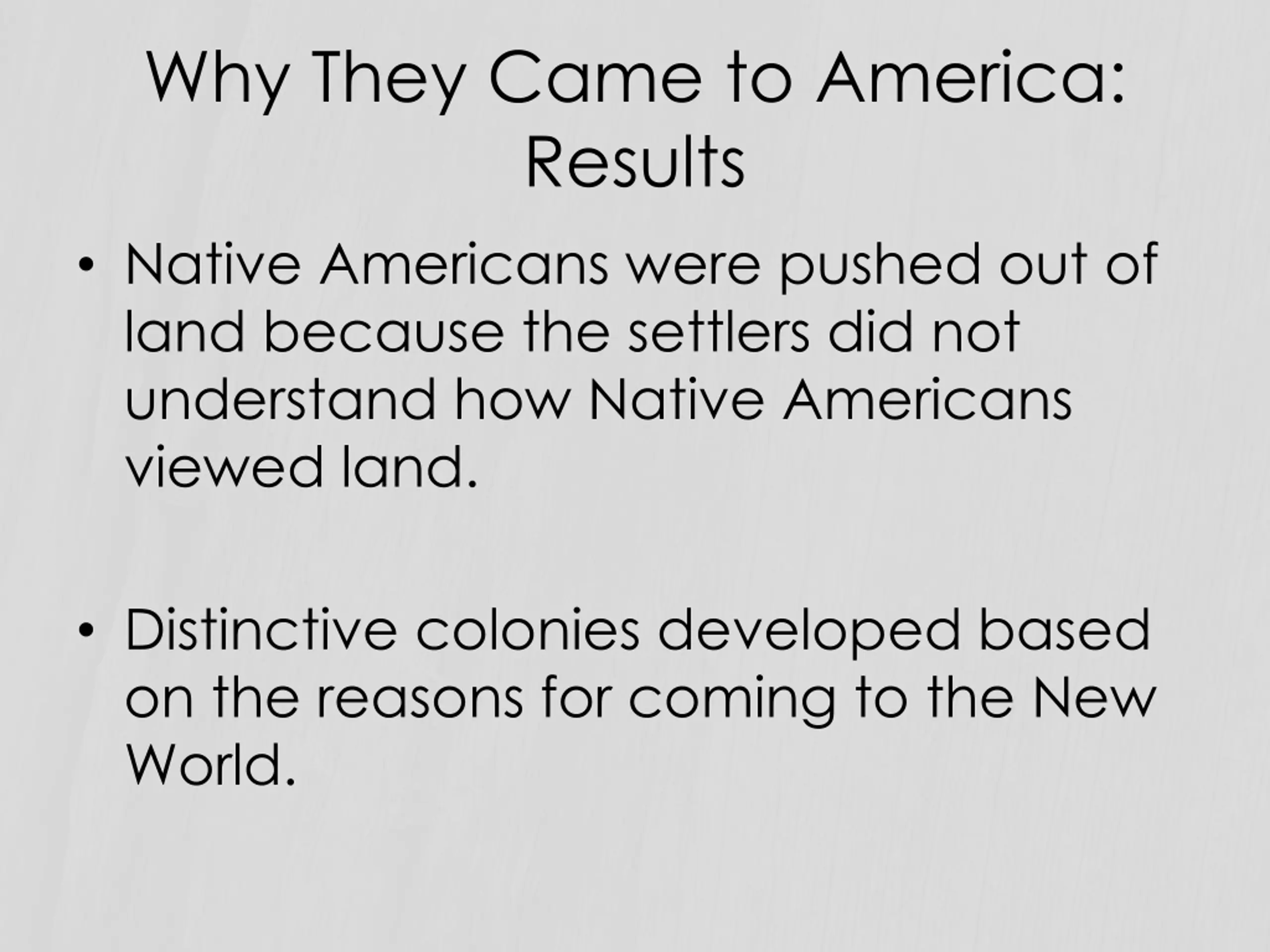 Why They Came to America: Results

• Native Americans were pushed out of land because the settlers did not understand how Native Americans viewed land.

• Distinctive colonies developed based on the reasons for coming to the New World.